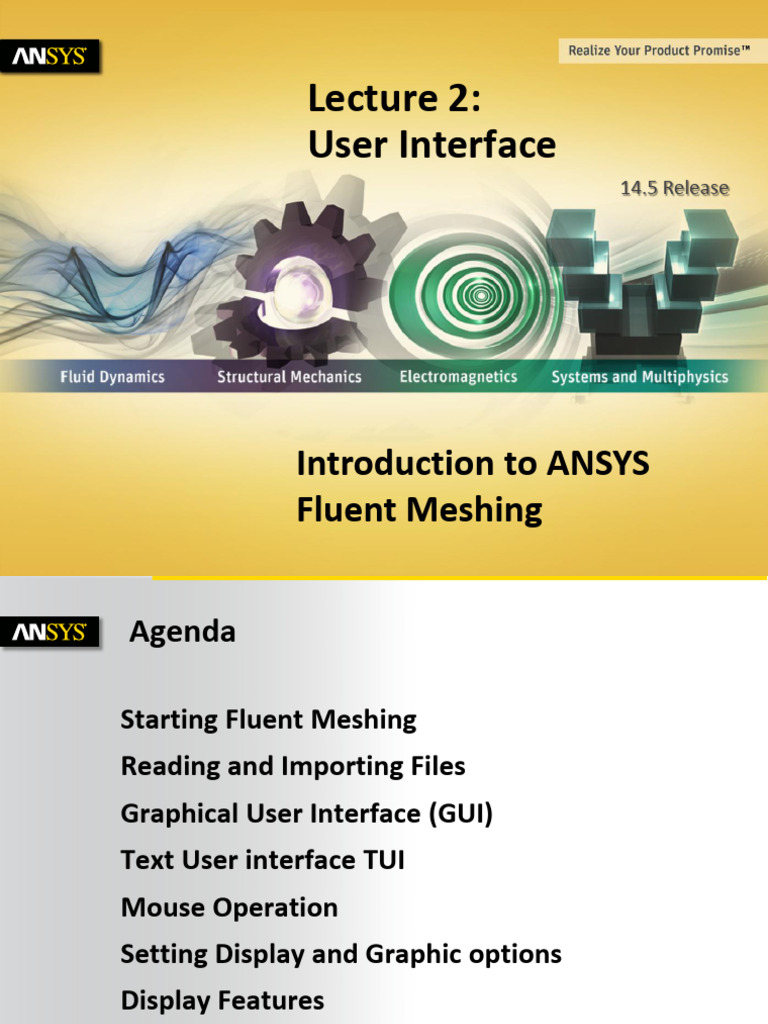 ANSYS

Realize Your Product Promise™

Lecture 2:
User Interface

14.5 Release

Fluid Dynamics Structural Mechanics Electromagnetics Systems and Multiphysics

Introduction to ANSYS Fluent Meshing

ANSYS

Agenda

Starting Fluent Meshing
Reading and Importing Files
Graphical User Interface (GUI)
Text User interface TUI
Mouse Operation
Setting Display and Graphic options
Display Features